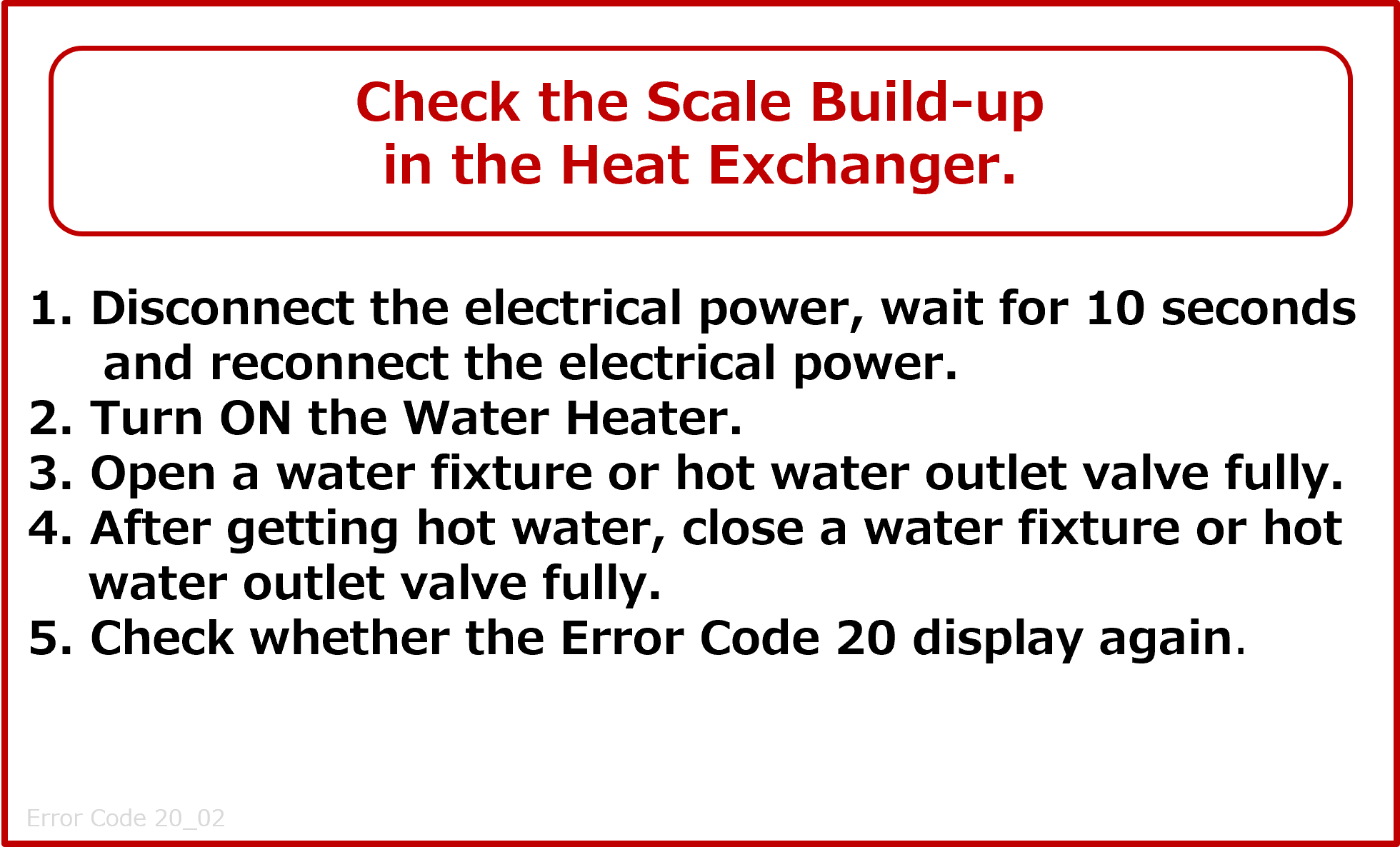 Check the Scale Build-up in the Heat Exchanger.

1. Disconnect the electrical power, wait for 10 seconds and reconnect the electrical power.
2. Turn ON the Water Heater.
3. Open a water fixture or hot water outlet valve fully.
4. After getting hot water, close a water fixture or hot water outlet valve fully.
5. Check whether the Error Code 20 display again.

Error Code 20_02